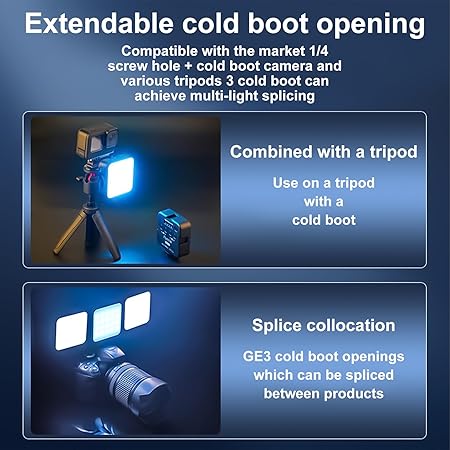 Extendable cold boot opening

Compatible with the market 1/4 screw hole + cold boot camera and various tripods 3 cold boot can achieve multi-light splicing

Combined with a tripod

Use on a tripod with a cold boot

Splice collocation

GE3 cold boot openings which can be spliced between products